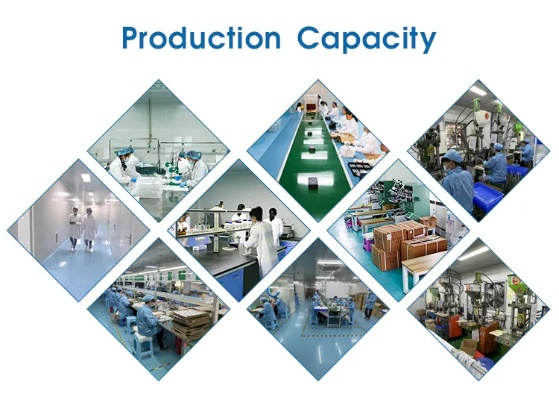 Production Capacity